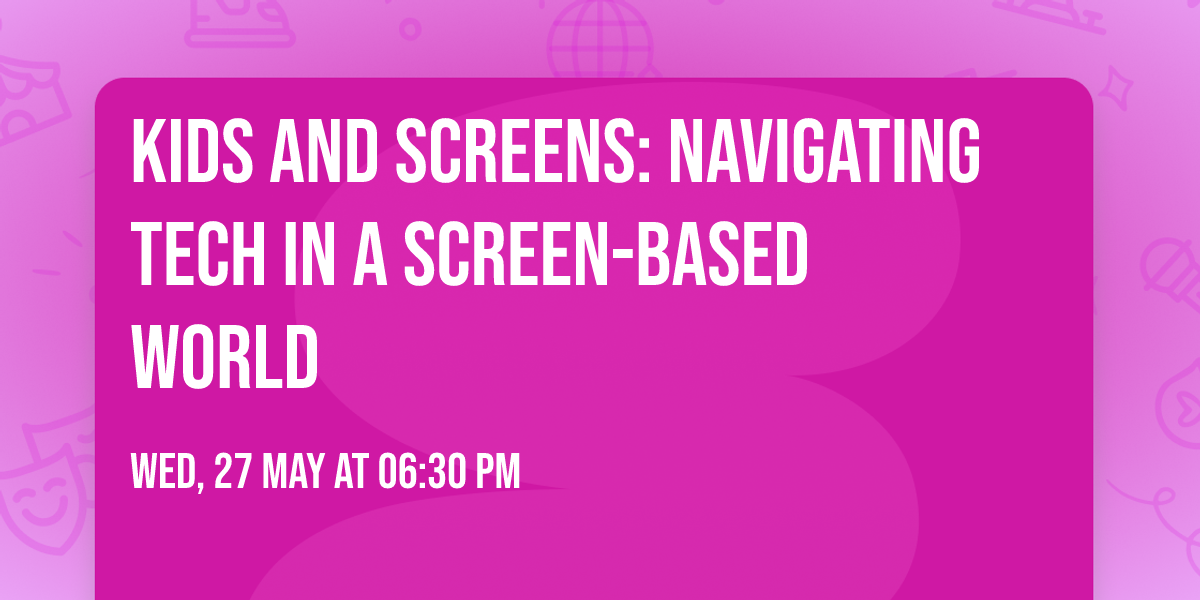 KIDS AND SCREENS: NAVIGATING TECH IN A SCREEN-BASED WORLD

WED, 27 MAY AT 06:30 PM